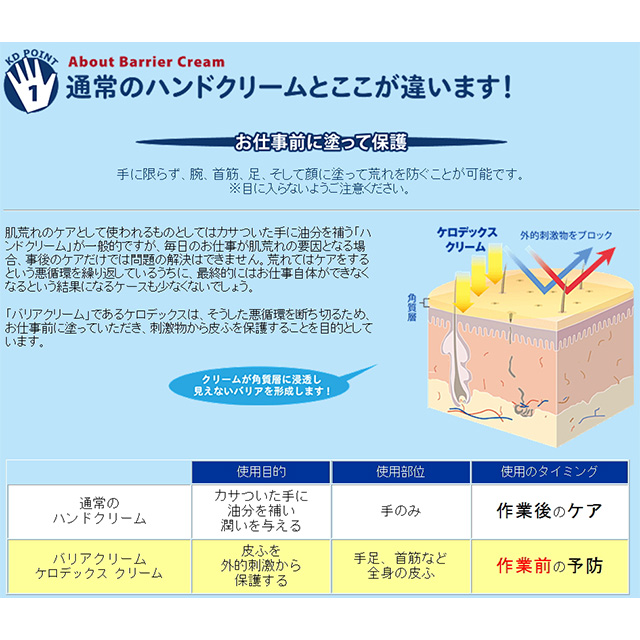 KD POINT 1

About Barrier Cream

通常のハンドクリームとここが違います！

お仕事前に塗って保護

手に限らず、腕、首筋、足、そして顔に塗って荒れを防ぐことが可能です。
※目に入らないようご注意ください。

肌荒れのケアとして使われるものとしてはカサついた手に油分を補う「ハンドクリーム」が一般的ですが、毎日のお仕事が肌荒れの要因となる場合、事後のケアだけでは問題の解決はできません。荒れてはケアをするという悪循環を繰り返しているうちに、最終的にはお仕事自体ができなくなるという結果になるケースも少なくないでしょう。

「バリアクリーム」であるケロデックスは、そうした悪循環を断ち切るため、お仕事前に塗っていただき、刺激物から皮ふを保護することを目的としています。

クリームが角質層に浸透し
見えないバリアを形成します！

ケロデックス
クリーム

外的刺激物をブロック

角質層

| | 使用目的 | 使用部位 | 使用のタイミング |
|---|---|---|---|
| 通常の ハンドクリーム | カサついた手に 油分を補い 潤いを与える | 手のみ | 作業後のケア |
| バリアクリーム ケロデックス クリーム | 皮ふを 外的刺激から 保護する | 手足、首筋など 全身の皮ふ | 作業前の予防 |